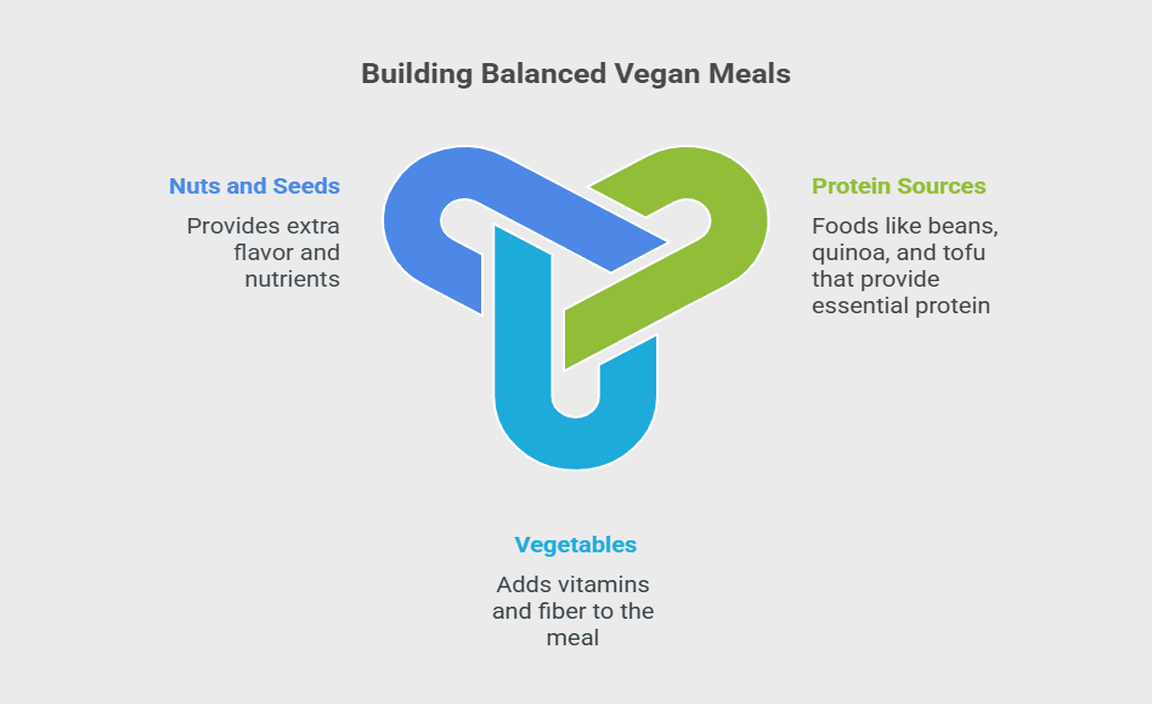 Building Balanced Vegan Meals

Nuts and Seeds

Provides extra flavor and nutrients

Protein Sources

Foods like beans, quinoa, and tofu that provide essential protein

Vegetables

Adds vitamins and fiber to the meal